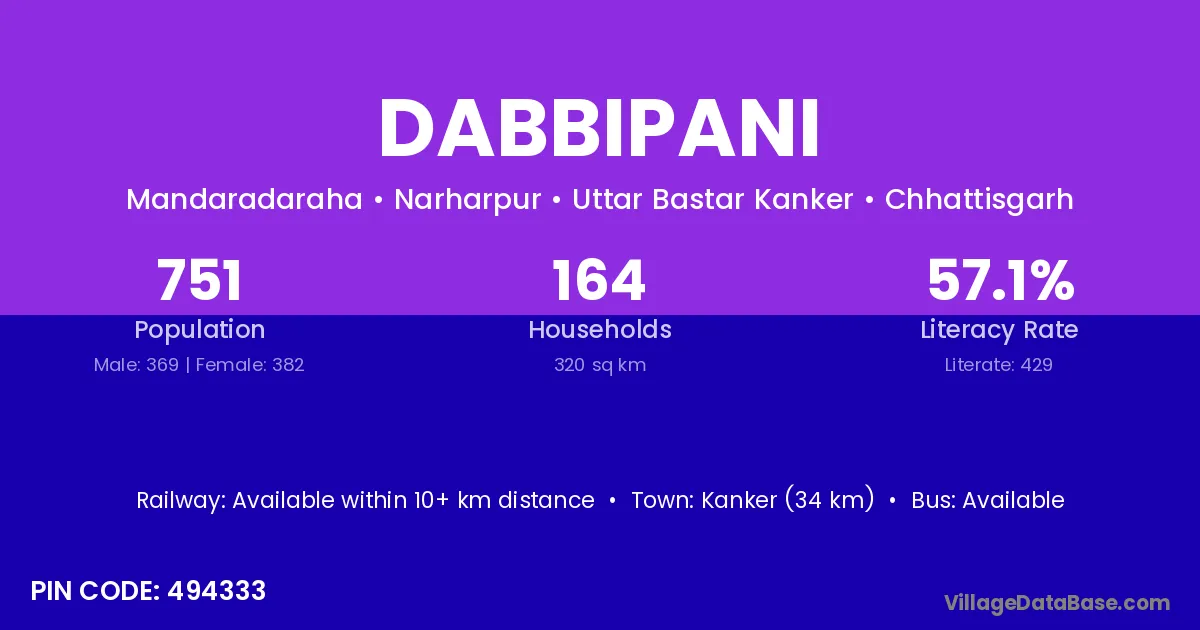 DABBIPANI

Mandaradaraha • Narharpur • Uttar Bastar Kanker • Chhattisgarh

751
Population
Male: 369 | Female: 382

164
Households
320 sq km

57.1%
Literacy Rate
Literate: 429

Railway: Available within 10+ km distance • Town: Kanker (34 km) • Bus: Available

PIN CODE: 494333

VillageDataBase.com